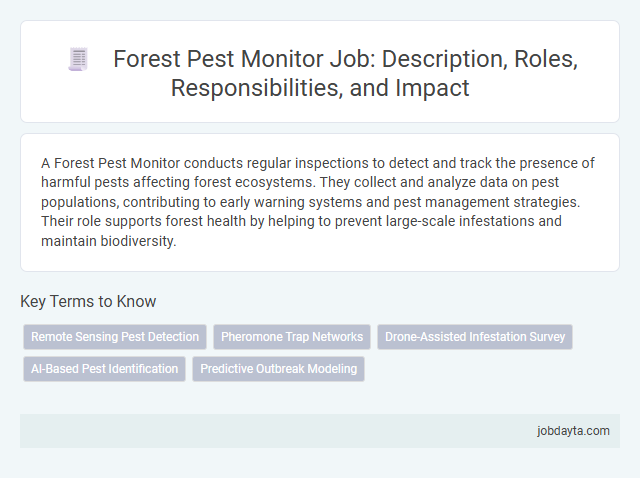 Forest Pest Monitor Job: Description, Roles, Responsibilities, and Impact

A Forest Pest Monitor conducts regular inspections to detect and track the presence of harmful pests affecting forest ecosystems. They collect and analyze data on pest populations, contributing to early warning systems and pest management strategies. Their role supports forest health by helping to prevent large-scale infestations and maintain biodiversity.

Key Terms to Know

Remote Sensing Pest Detection

Pheromone Trap Networks

Drone-Assisted Infestation Survey

AI-Based Pest Identification

Predictive Outbreak Modeling

jobdayta.com